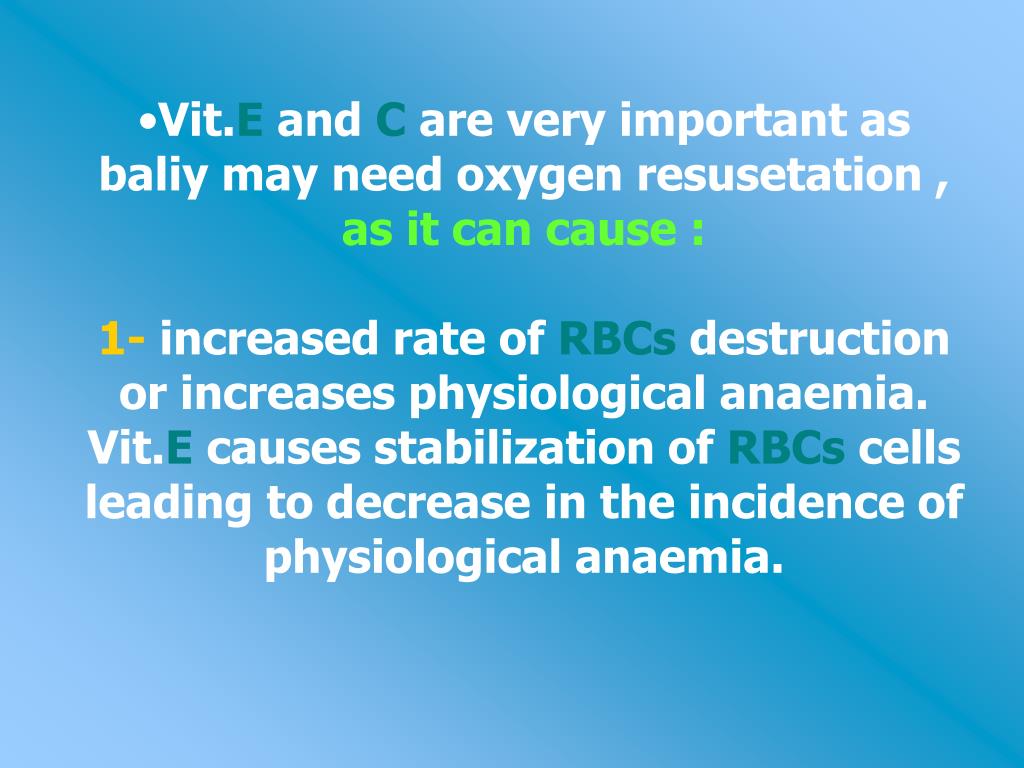 •Vit.E and C are very important as baliy may need oxygen resusetation , as it can cause :

1- increased rate of RBCs destruction or increases physiological anaemia. Vit.E causes stabilization of RBCs cells leading to decrease in the incidence of physiological anaemia.